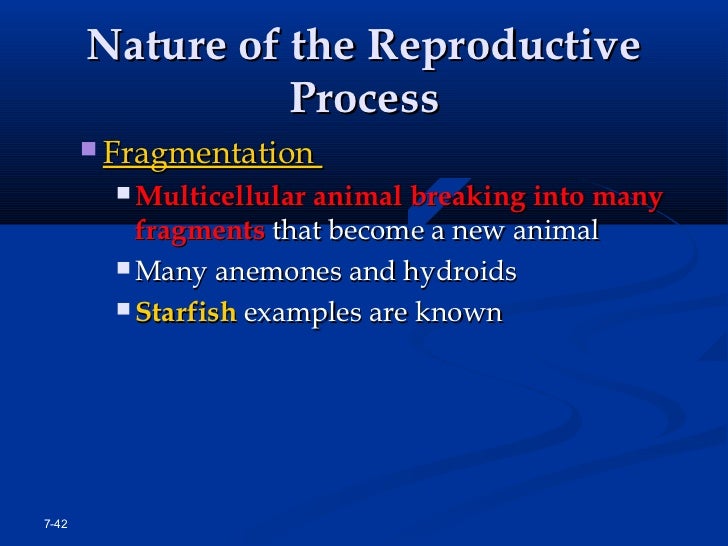 Nature of the Reproductive Process

Fragmentation

Multicellular animal breaking into many fragments that become a new animal

Many anemones and hydroids

Starfish examples are known

7-42